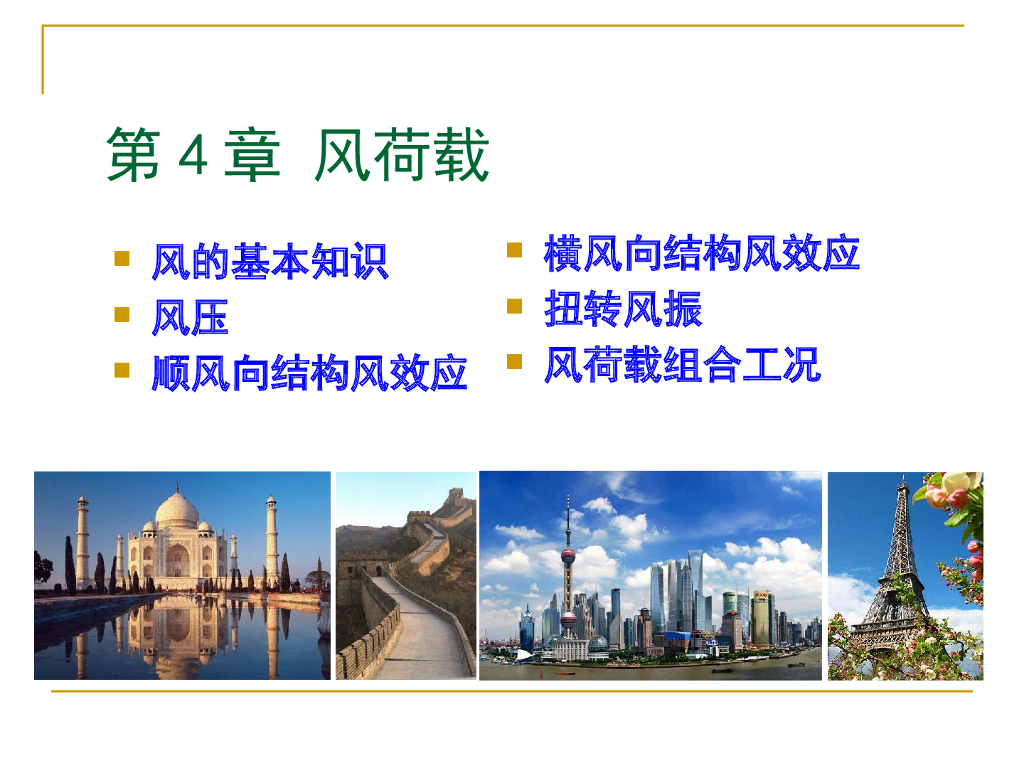 第 4 章 风荷载

- 风的基本知识
- 风压
- 顺风向结构风效应

- 横风向结构风效应
- 扭转风振
- 风荷载组合工况